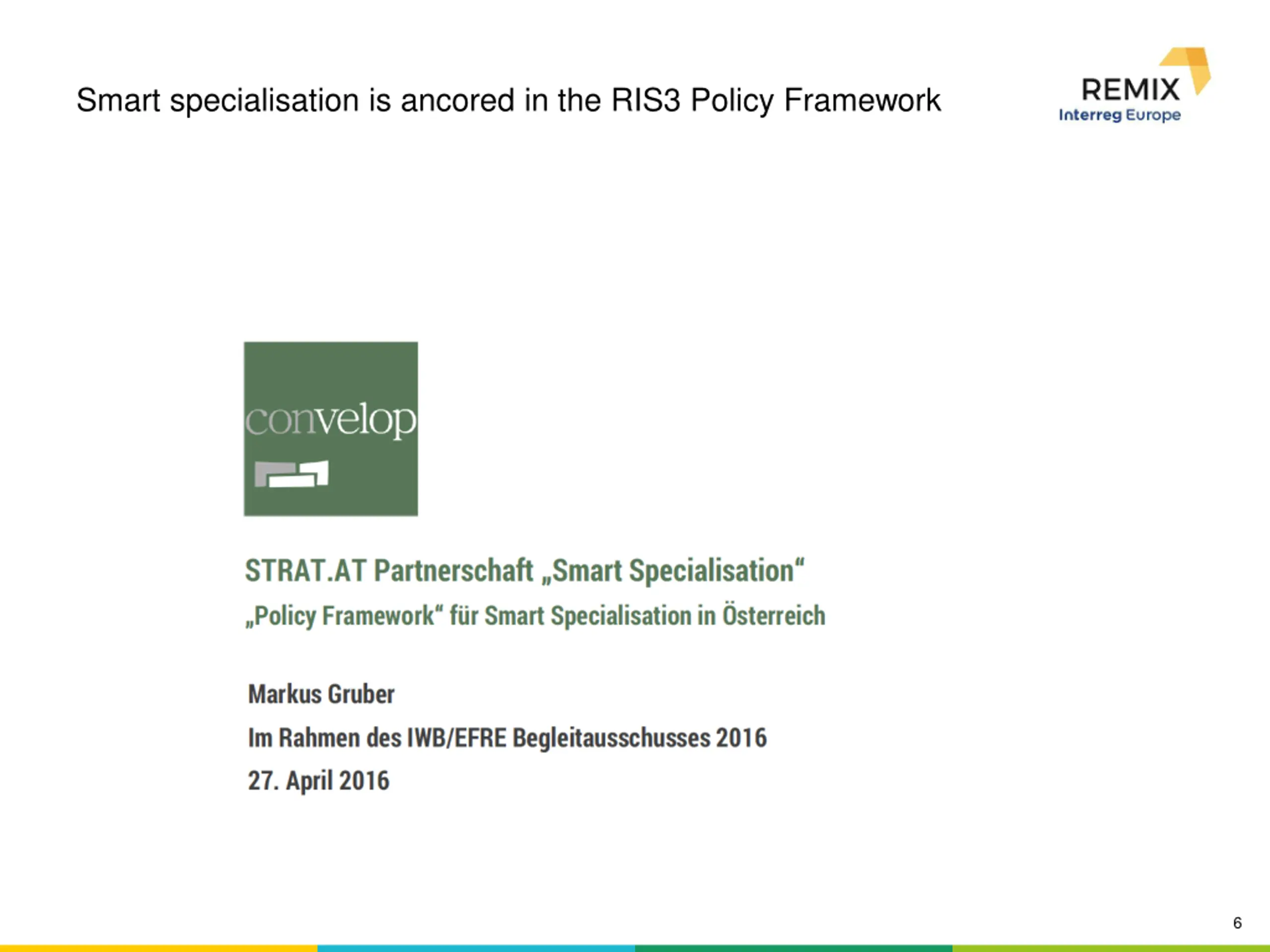 Smart specialisation is ancored in the RIS3 Policy Framework

REMIX
Interreg Europe

convelop

STRAT.AT Partnerschaft „Smart Specialisation“
„Policy Framework“ für Smart Specialisation in Österreich

Markus Gruber
Im Rahmen des IWB/EFRE Begleitausschusses 2016
27. April 2016

6